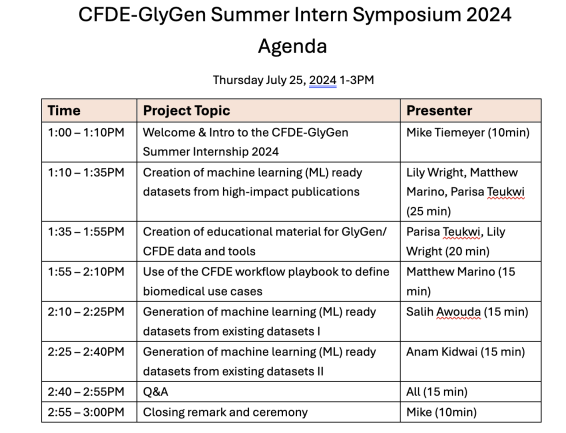 CFDE-GlyGen Summer Intern Symposium 2024
Agenda

Thursday July 25, 2024 1-3PM

| Time | Project Topic | Presenter |
|---|---|---|
| 1:00 – 1:10PM | Welcome & Intro to the CFDE-GlyGen Summer Internship 2024 | Mike Tiemeyer (10min) |
| 1:10 – 1:35PM | Creation of machine learning (ML) ready datasets from high-impact publications | Lily Wright, Matthew Marino, Parisa Teukwi (25 min) |
| 1:35 – 1:55PM | Creation of educational material for GlyGen/ CFDE data and tools | Parisa Teukwi, Lily Wright (20 min) |
| 1:55 – 2:10PM | Use of the CFDE workflow playbook to define biomedical use cases | Matthew Marino (15 min) |
| 2:10 – 2:25PM | Generation of machine learning (ML) ready datasets from existing datasets I | Salih Awouda (15 min) |
| 2:25 – 2:40PM | Generation of machine learning (ML) ready datasets from existing datasets II | Anam Kidwai (15 min) |
| 2:40 – 2:55PM | Q&A | All (15 min) |
| 2:55 – 3:00PM | Closing remark and ceremony | Mike (10min) |